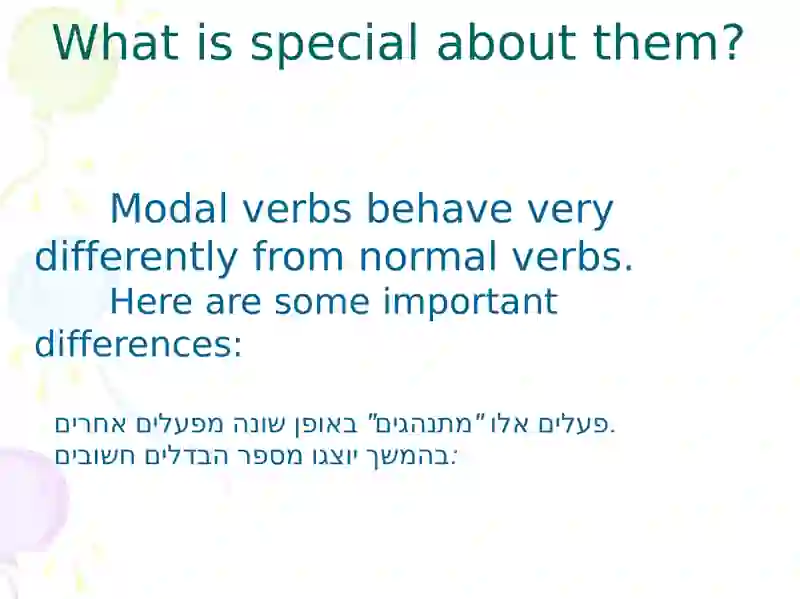 What is special about them?

Modal verbs behave very differently from normal verbs.

Here are some important differences:

פעלים אלו "מתנהגים" באופן שונה מפעלים אחרים.
בהמשך יוצגו מספר הבדלים חשובים: